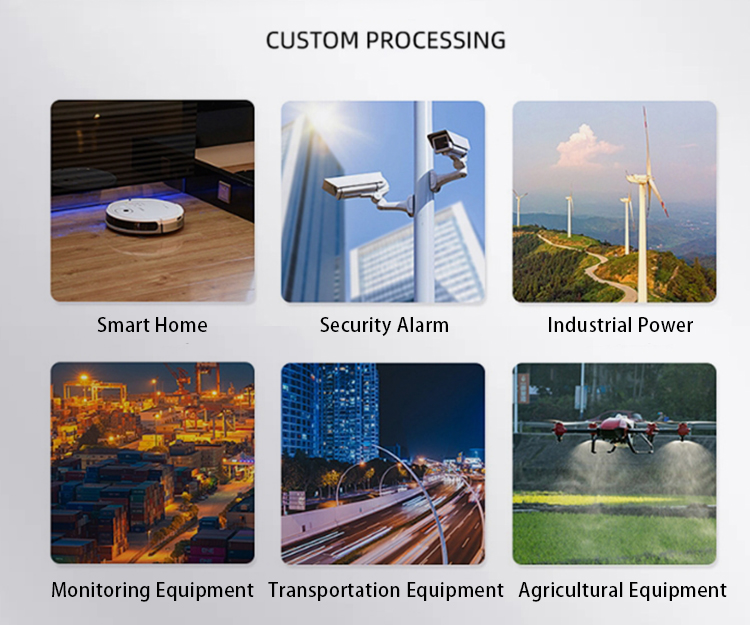 CUSTOM PROCESSING

Smart Home

Security Alarm

Industrial Power

Monitoring Equipment

Transportation Equipment

Agricultural Equipment